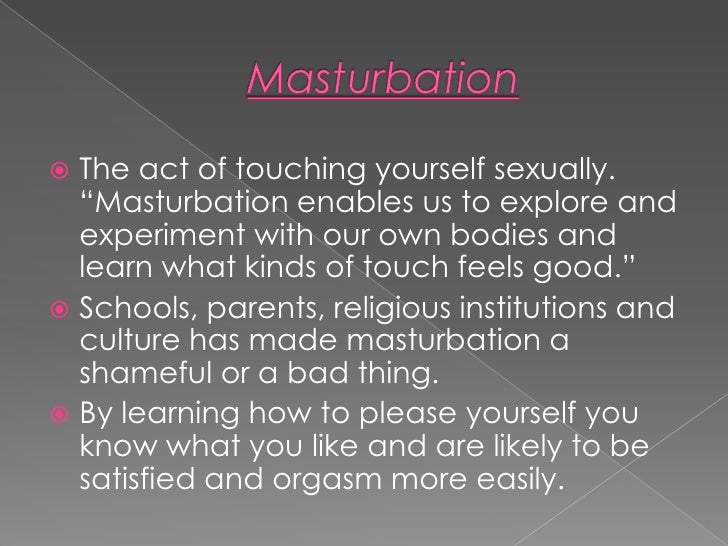 Masturbation

The act of touching yourself sexually. "Masturbation enables us to explore and experiment with our own bodies and learn what kinds of touch feels good."

Schools, parents, religious institutions and culture has made masturbation a shameful or a bad thing.

By learning how to please yourself you know what you like and are likely to be satisfied and orgasm more easily.